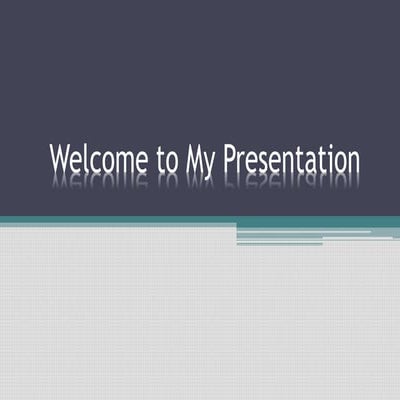 Welcome to My Presentation